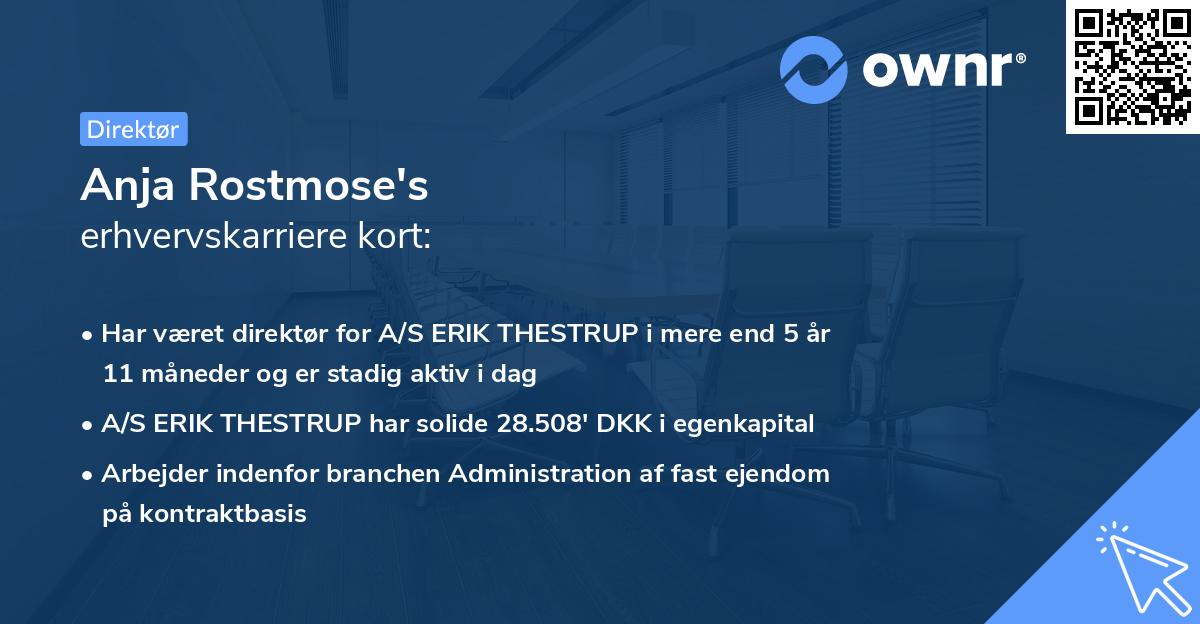 ownr®

Direktør

Anja Rostmose's
erhvervskarriere kort:

• Har været direktør for A/S ERIK THESTRUP i mere end 5 år 11 måneder og er stadig aktiv i dag

• A/S ERIK THESTRUP har solide 28.508' DKK i egenkapital

• Arbejder indenfor branchen Administration af fast ejendom på kontraktbasis